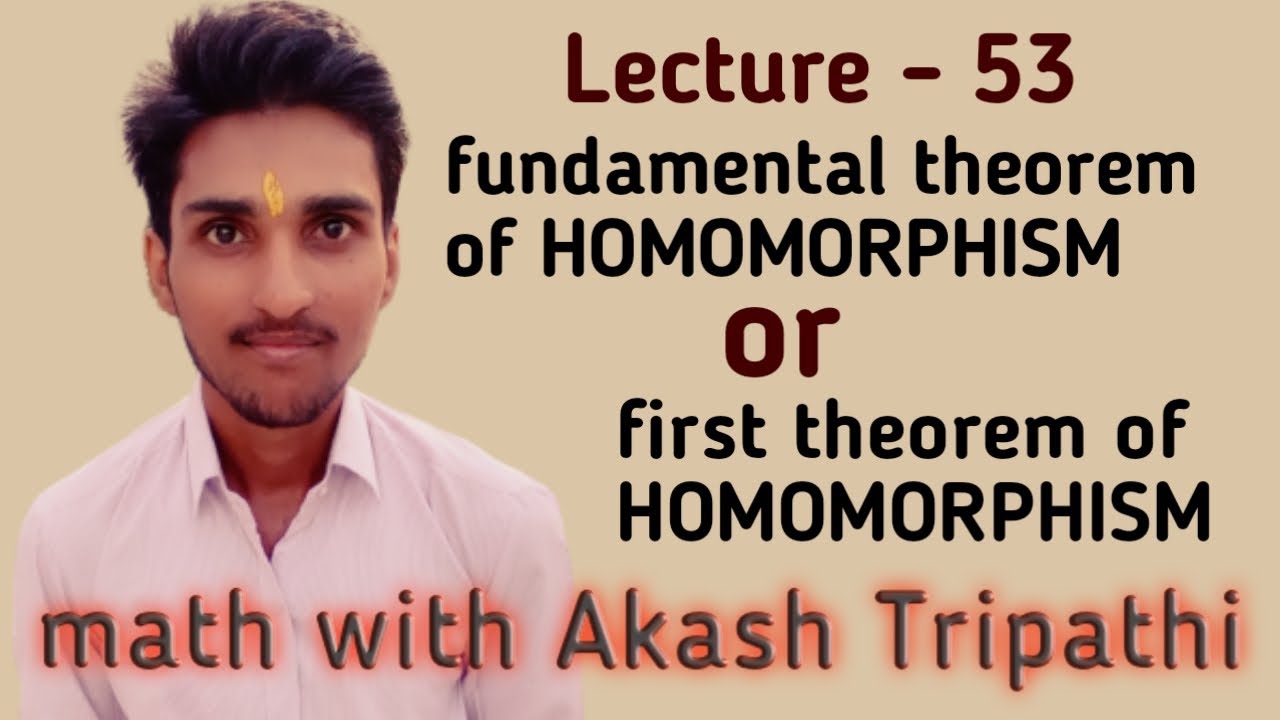 Lecture - 53

fundamental theorem of HOMOMORPHISM

or

first theorem of HOMOMORPHISM

math with Akash Tripathi